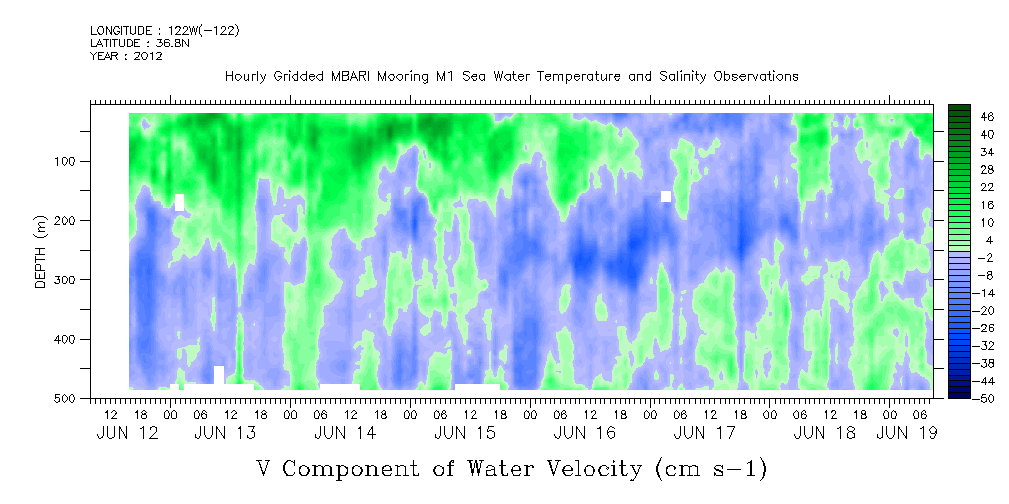 LONGITUDE : 122W(-122)
LATITUDE : 36.8N
YEAR : 2012

Hourly Gridded MBARI Mooring M1 Sea Water Temperature and Salinity Observations

DEPTH (m)

100
200
300
400
500

46
40
34
28
22
16
10
4
-2
-8
-14
-20
-26
-32
-38
-44
-50

12 18 00 06 12 18 00 06 12 18 00 06 12 18 00 06 12 18 00 06 12 18 00 06 12 18 00 06

JUN 12 JUN 13 JUN 14 JUN 15 JUN 16 JUN 17 JUN 18 JUN 19

V Component of Water Velocity (cm s-1)